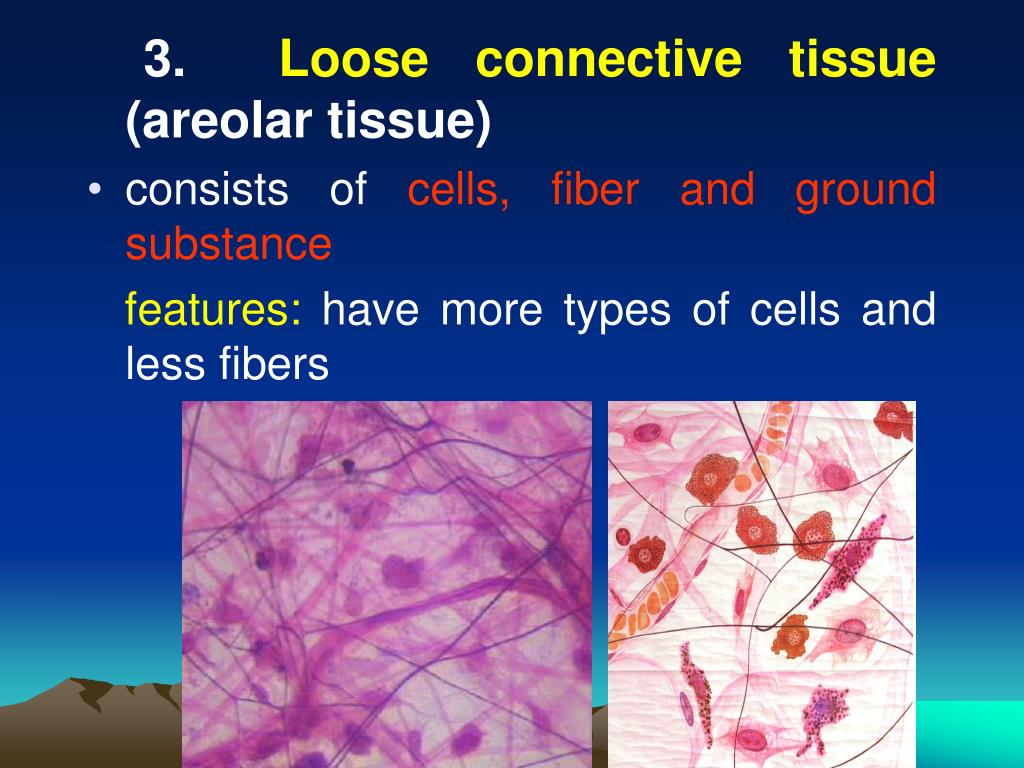 3. Loose connective tissue (areolar tissue)

• consists of cells, fiber and ground substance

features: have more types of cells and less fibers